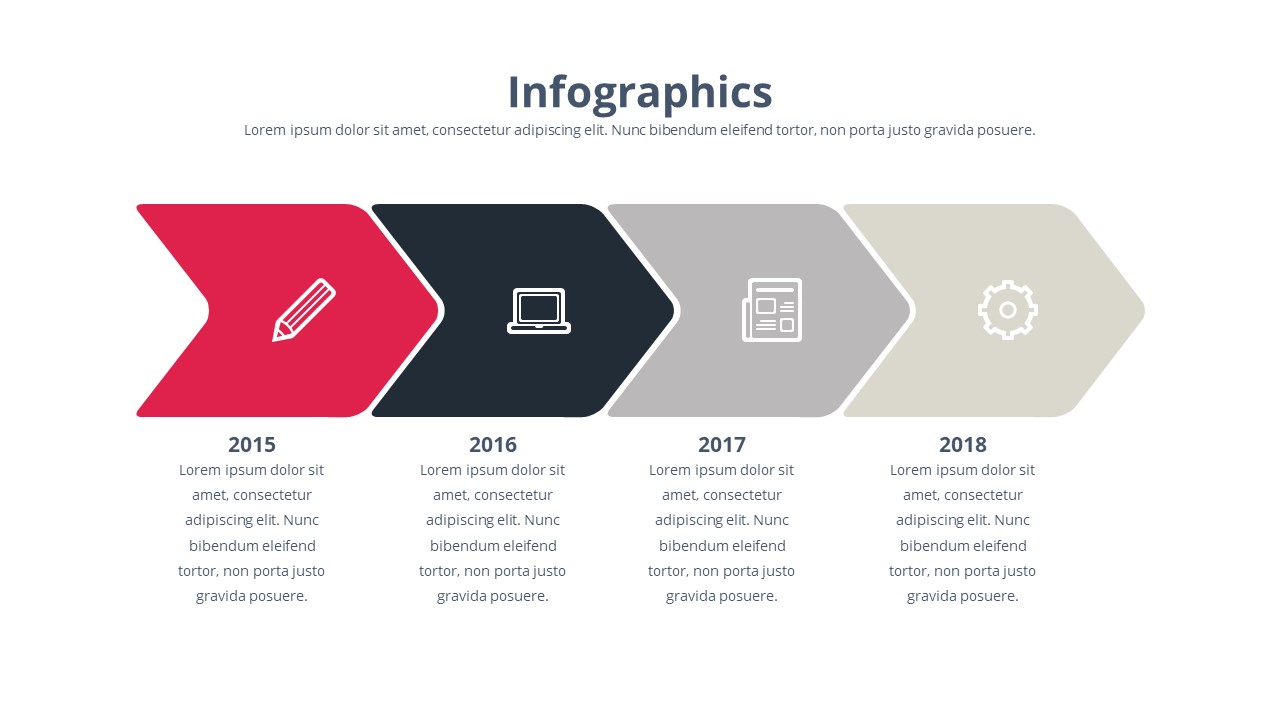 Infographics

Lorem ipsum dolor sit amet, consectetur adipiscing elit. Nunc bibendum eleifend tortor, non porta justo gravida posuere.

2015

Lorem ipsum dolor sit amet, consectetur adipiscing elit. Nunc bibendum eleifend tortor, non porta justo gravida posuere.

2016

Lorem ipsum dolor sit amet, consectetur adipiscing elit. Nunc bibendum eleifend tortor, non porta justo gravida posuere.

2017

Lorem ipsum dolor sit amet, consectetur adipiscing elit. Nunc bibendum eleifend tortor, non porta justo gravida posuere.

2018

Lorem ipsum dolor sit amet, consectetur adipiscing elit. Nunc bibendum eleifend tortor, non porta justo gravida posuere.